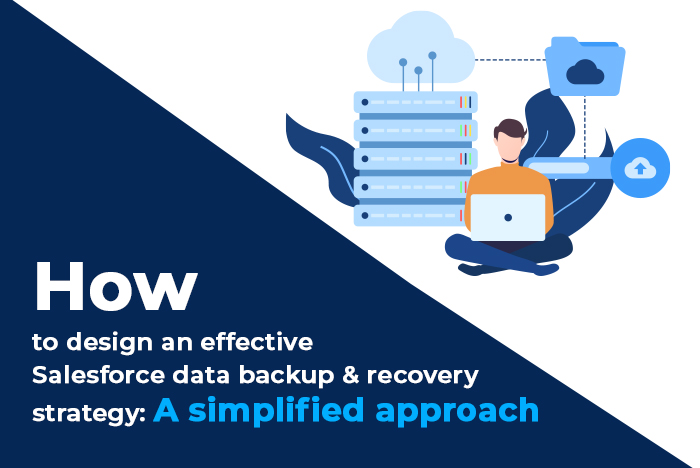 How

to design an effective Salesforce data backup & recovery strategy: A simplified approach